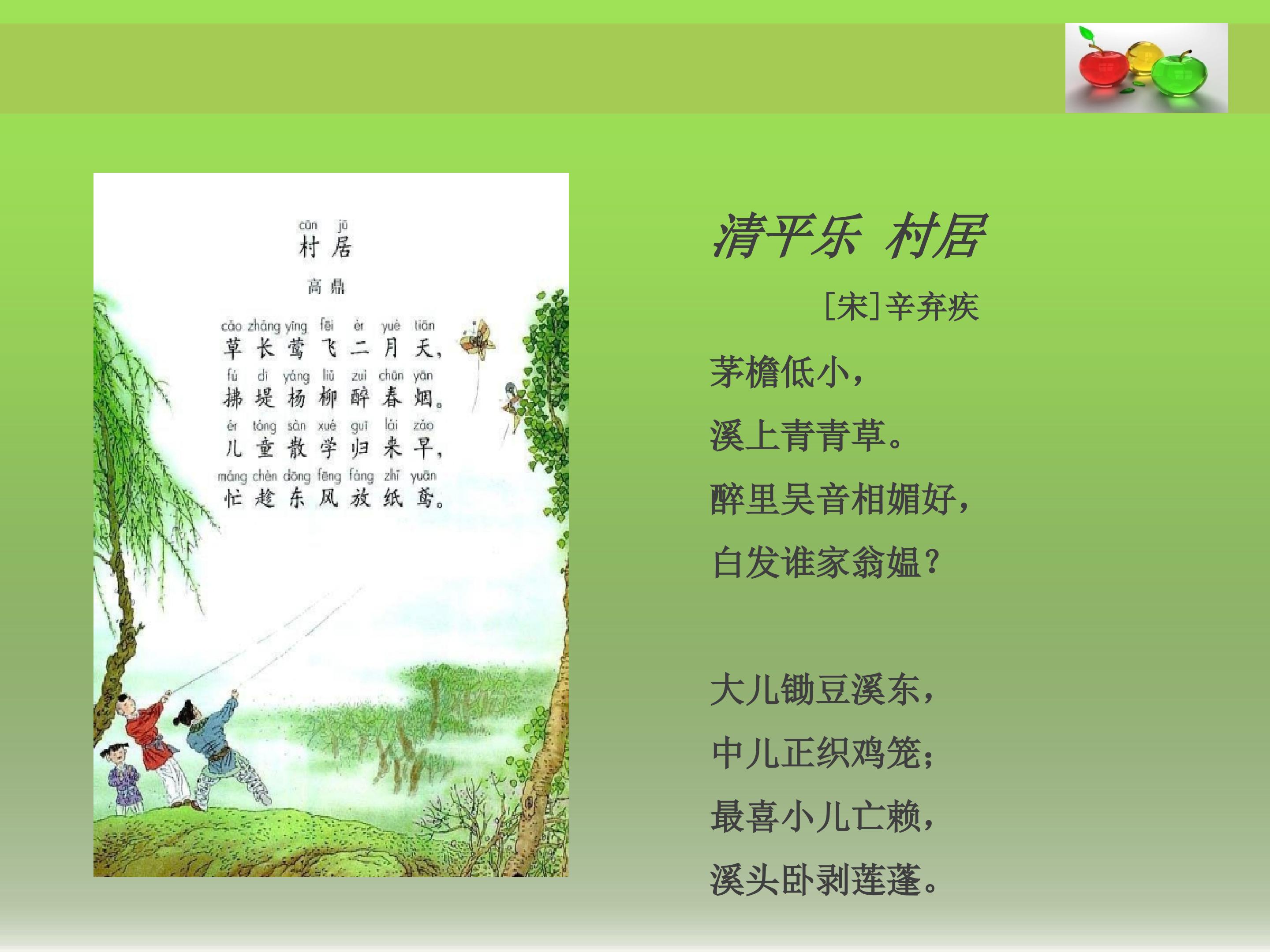 cūn jū
村 居

高 鼎

cǎo zhǎng yīng fēi èr yuè tiān
草 长 莺 飞 二 月 天，
fú dī yáng liǔ zuì chūn yān
拂 堤 杨 柳 醉 春 烟。
ér tóng sàn xué guī lái zǎo
儿 童 散 学 归 来 早，
máng chèn dōng fēng fàng zhǐ yuān
忙 趁 东 风 放 纸 鸢。

清平乐 村居

[宋]辛弃疾

茅檐低小，

溪上青青草。

醉里吴音相媚好，

白发谁家翁媪？

大儿锄豆溪东，

中儿正织鸡笼；

最喜小儿亡赖，

溪头卧剥莲蓬。